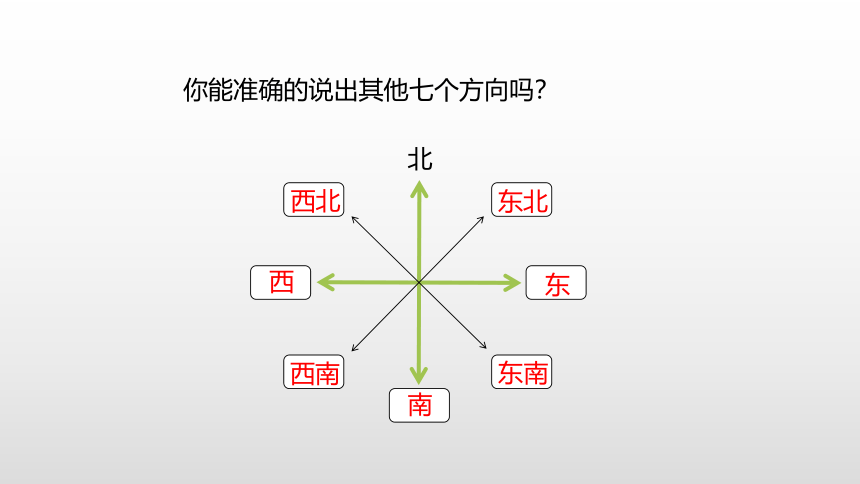 你能准确的说出其他七个方向吗?

北

西北

东北

西

东

西南

东南

南